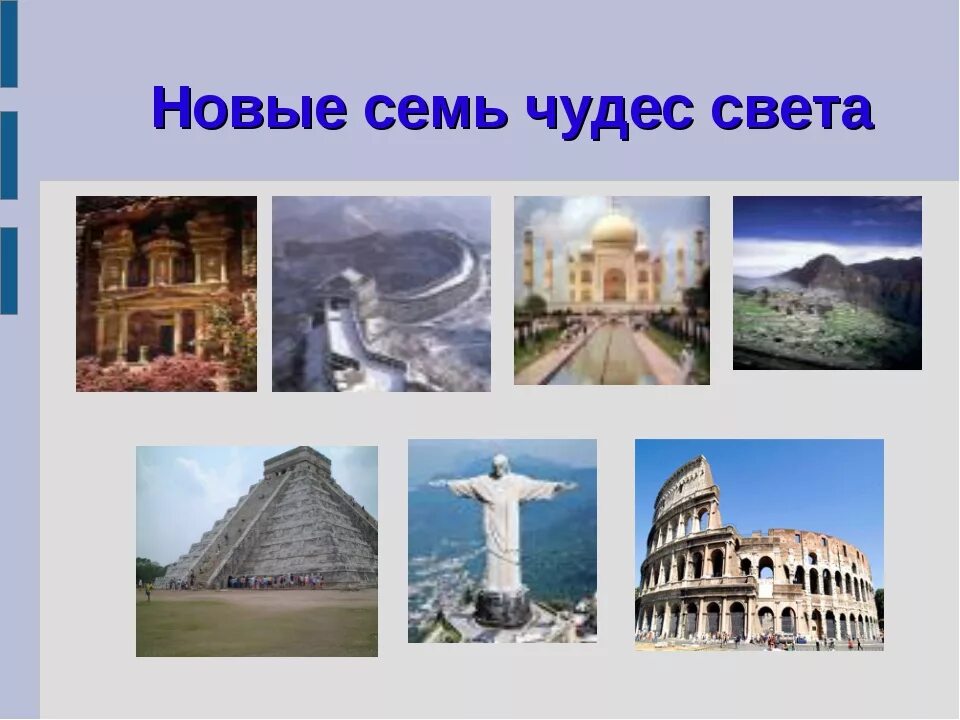 Новые семь чудес света